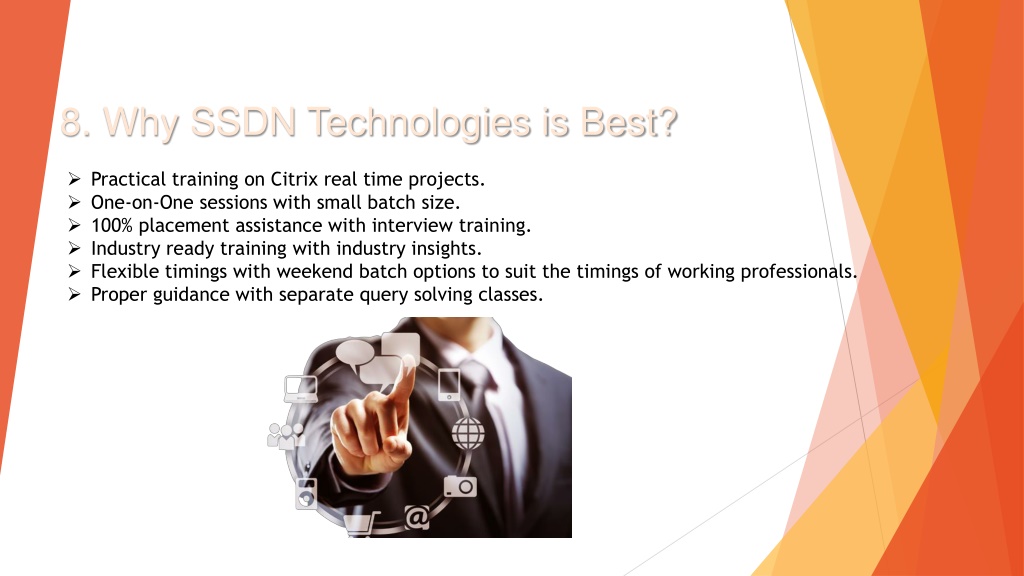 8. Why SSDN Technologies is Best?

➢ Practical training on Citrix real time projects.
➢ One-on-One sessions with small batch size.
➢ 100% placement assistance with interview training.
➢ Industry ready training with industry insights.
➢ Flexible timings with weekend batch options to suit the timings of working professionals.
➢ Proper guidance with separate query solving classes.